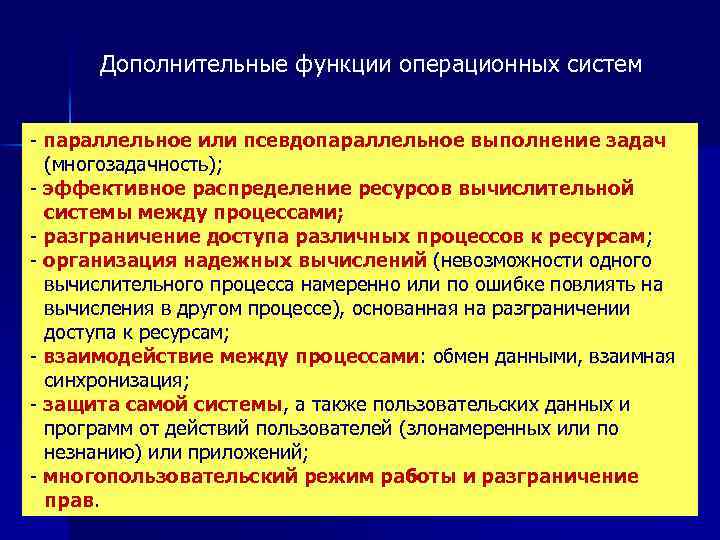 Дополнительные функции операционных систем

- параллельное или псевдопараллельное выполнение задач (многозадачность);
- эффективное распределение ресурсов вычислительной системы между процессами;
- разграничение доступа различных процессов к ресурсам;
- организация надежных вычислений (невозможности одного вычислительного процесса намеренно или по ошибке повлиять на вычисления в другом процессе), основанная на разграничении доступа к ресурсам;
- взаимодействие между процессами: обмен данными, взаимная синхронизация;
- защита самой системы, а также пользовательских данных и программ от действий пользователей (злонамеренных или по незнанию) или приложений;
- многопользовательский режим работы и разграничение прав.